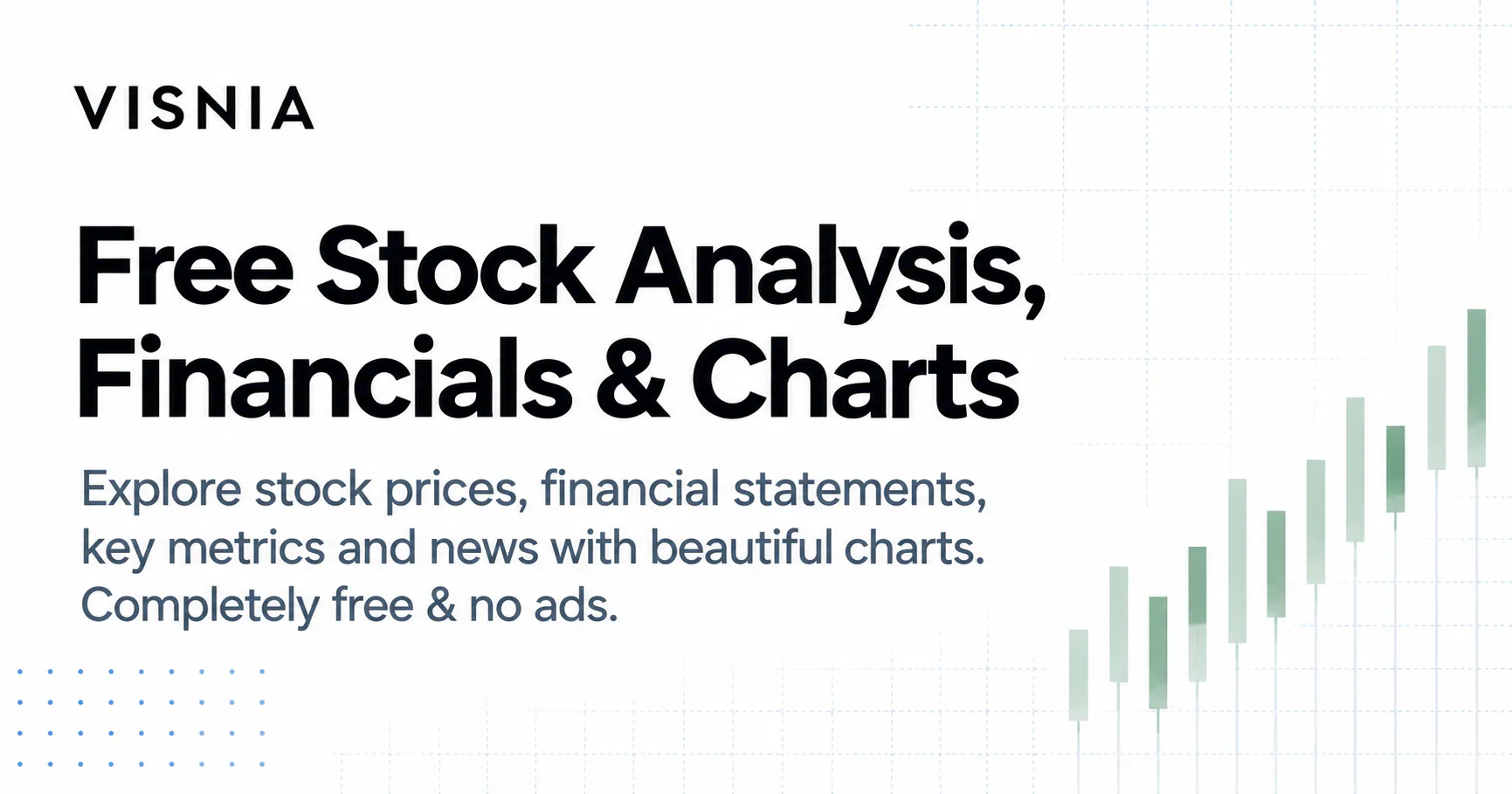 VISNIA

Free Stock Analysis, Financials & Charts

Explore stock prices, financial statements, key metrics and news with beautiful charts. Completely free & no ads.